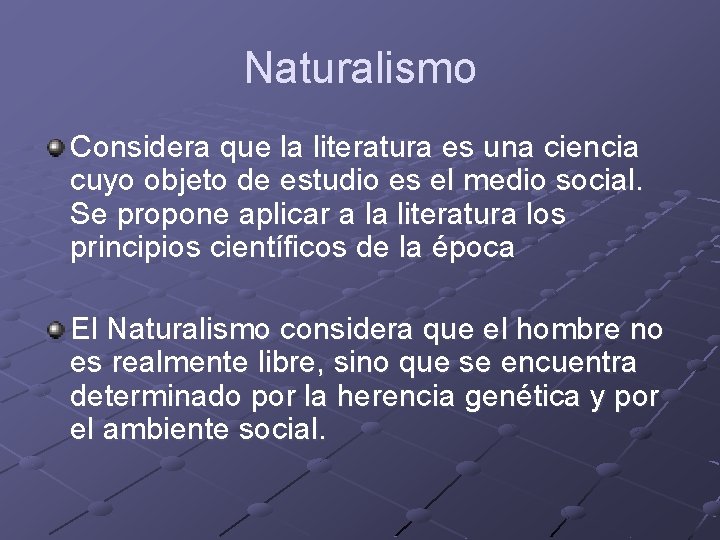 Naturalismo

Considera que la literatura es una ciencia cuyo objeto de estudio es el medio social. Se propone aplicar a la literatura los principios científicos de la época

El Naturalismo considera que el hombre no es realmente libre, sino que se encuentra determinado por la herencia genética y por el ambiente social.